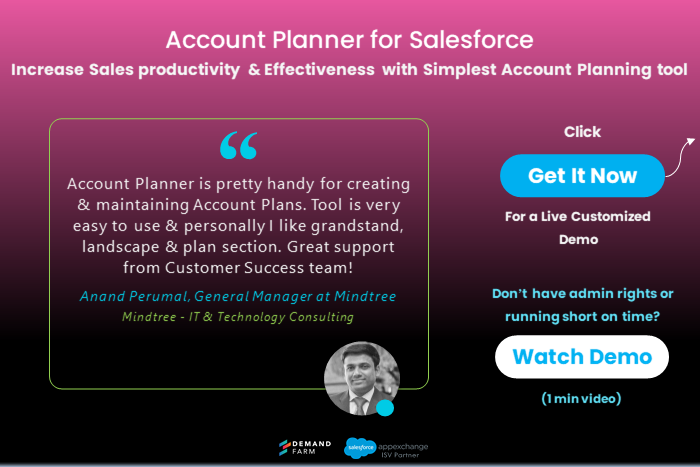 Account Planner for Salesforce

Increase Sales productivity & Effectiveness with Simplest Account Planning tool

“

Account Planner is pretty handy for creating & maintaining Account Plans. Tool is very easy to use & personally I like grandstand, landscape & plan section. Great support from Customer Success team!

Anand Perumal, General Manager at Mindtree

Mindtree - IT & Technology Consulting

Click

Get It Now

For a Live Customized Demo

Don't have admin rights or running short on time?

Watch Demo

(1 min video)

DEMAND FARM

salesforce appexchange ISV Partner